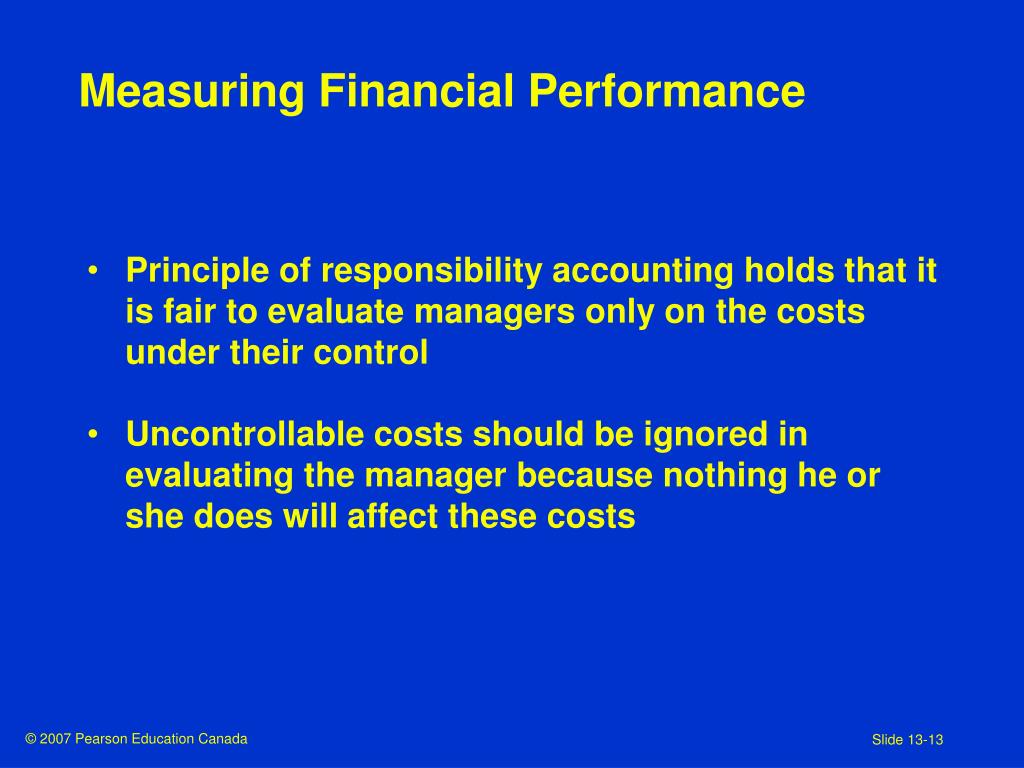 Measuring Financial Performance

• Principle of responsibility accounting holds that it is fair to evaluate managers only on the costs under their control

• Uncontrollable costs should be ignored in evaluating the manager because nothing he or she does will affect these costs

© 2007 Pearson Education Canada

Slide 13-13